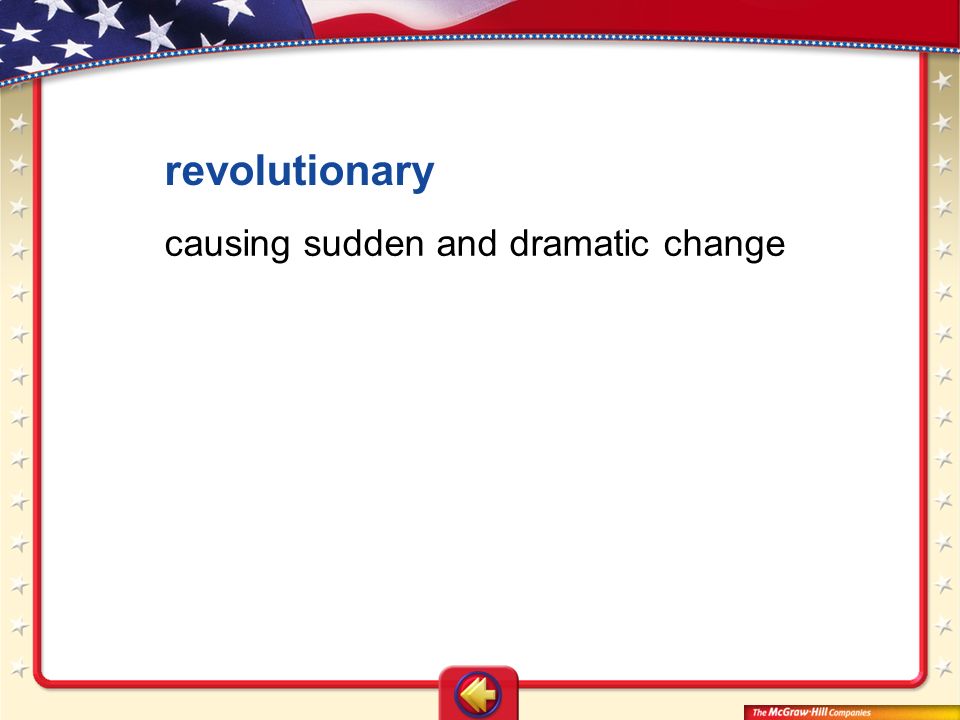 revolutionary

causing sudden and dramatic change

The McGraw-Hill Companies